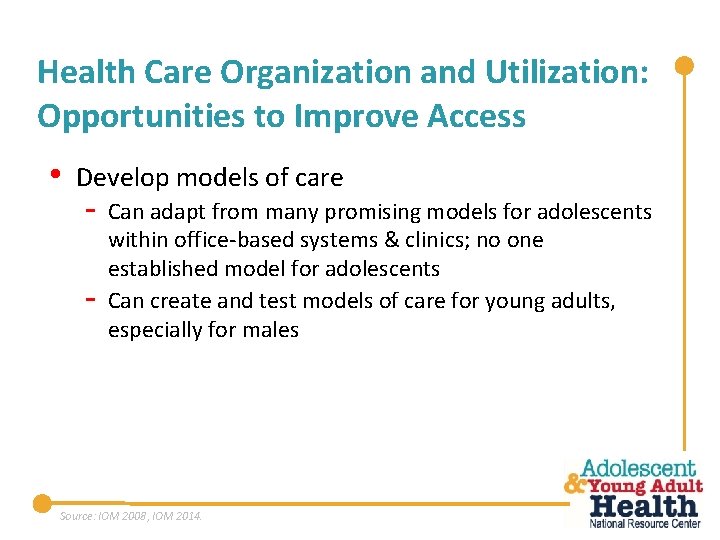 Health Care Organization and Utilization: Opportunities to Improve Access

• Develop models of care
- Can adapt from many promising models for adolescents within office-based systems & clinics; no one established model for adolescents
- Can create and test models of care for young adults, especially for males

Source: IOM 2008, IOM 2014.

Adolescent & Young Adult Health National Resource Center